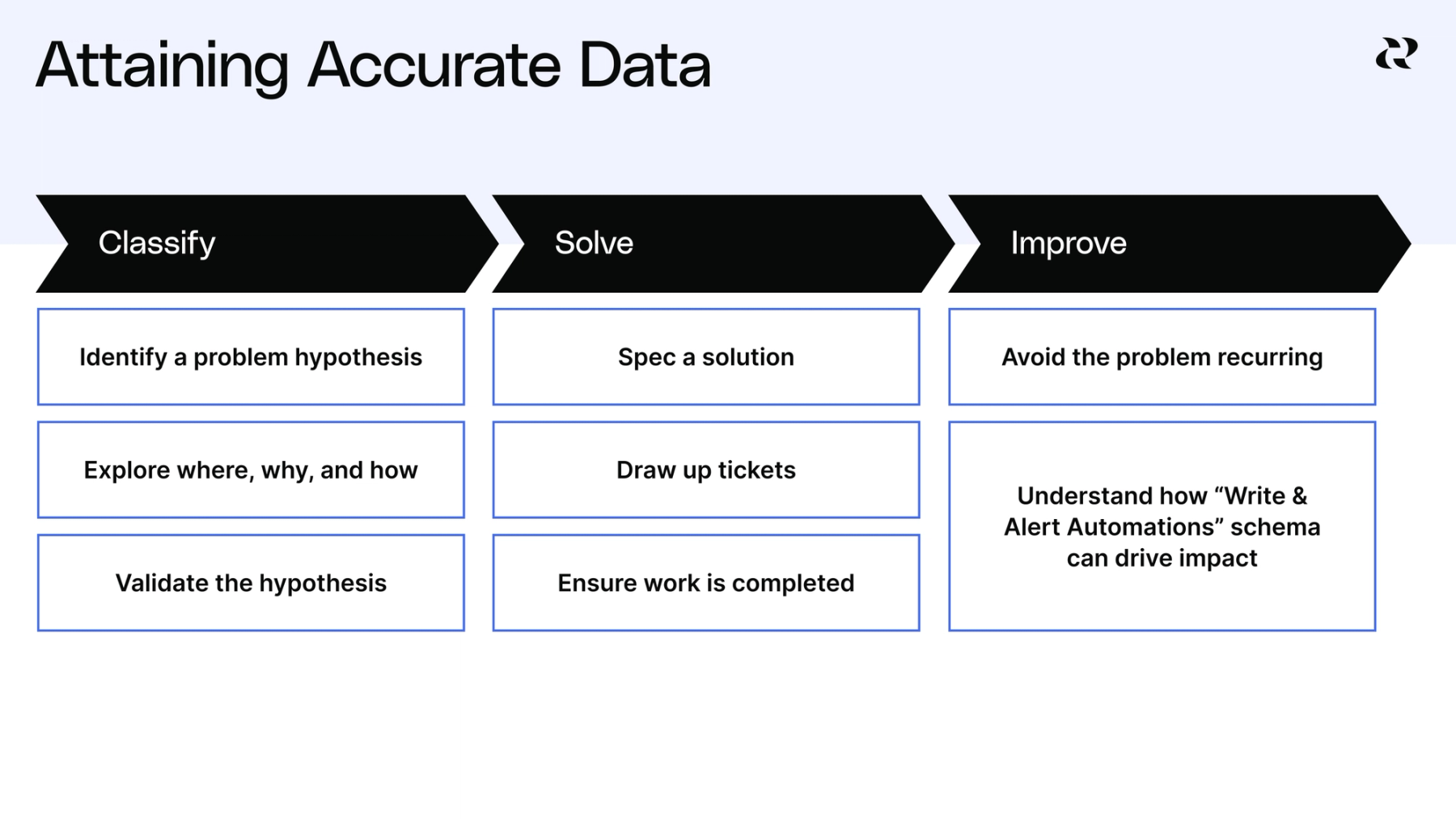 Attaining Accurate Data

Classify

Identify a problem hypothesis

Explore where, why, and how

Validate the hypothesis

Solve

Spec a solution

Draw up tickets

Ensure work is completed

Improve

Avoid the problem recurring

Understand how “Write & Alert Automations” schema can drive impact